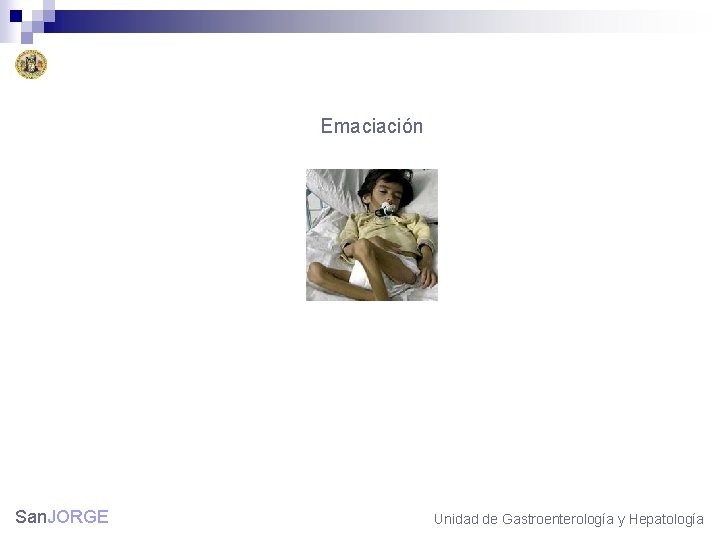 Emaciación

SanJORGE

Unidad de Gastroenterología y Hepatología